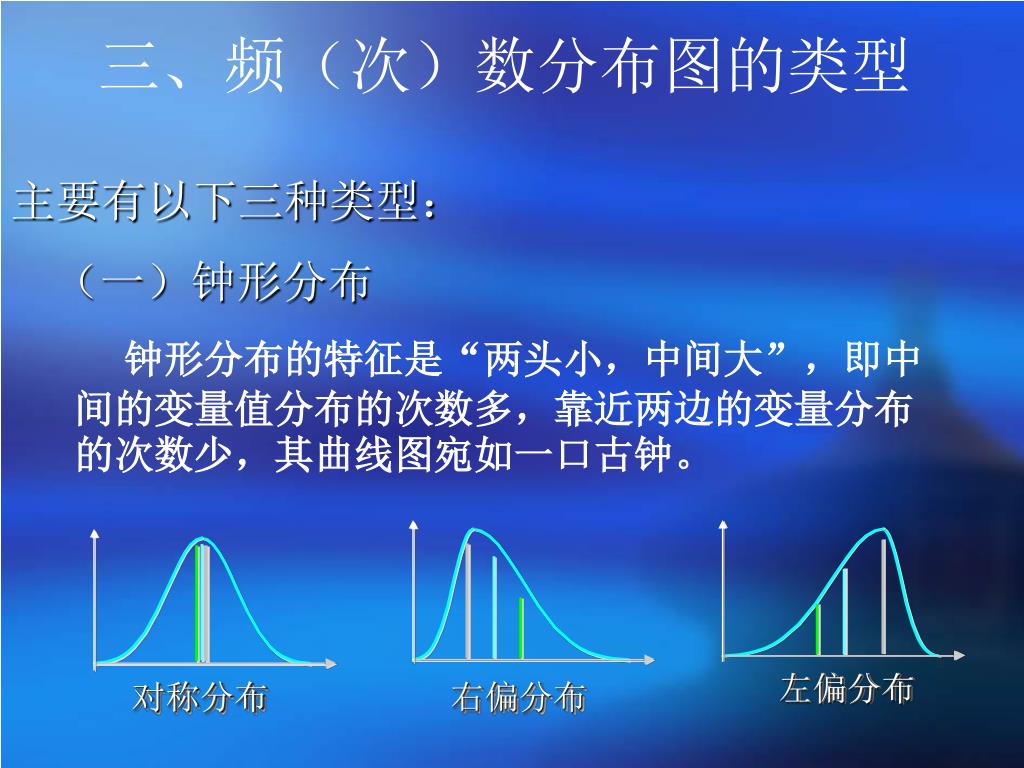 三、频（次）数分布图的类型

主要有以下三种类型：

（一）钟形分布

钟形分布的特征是“两头小，中间大”，即中间的变量值分布的次数多，靠近两边的变量分布的次数少，其曲线图宛如一口古钟。

对称分布

右偏分布

左偏分布